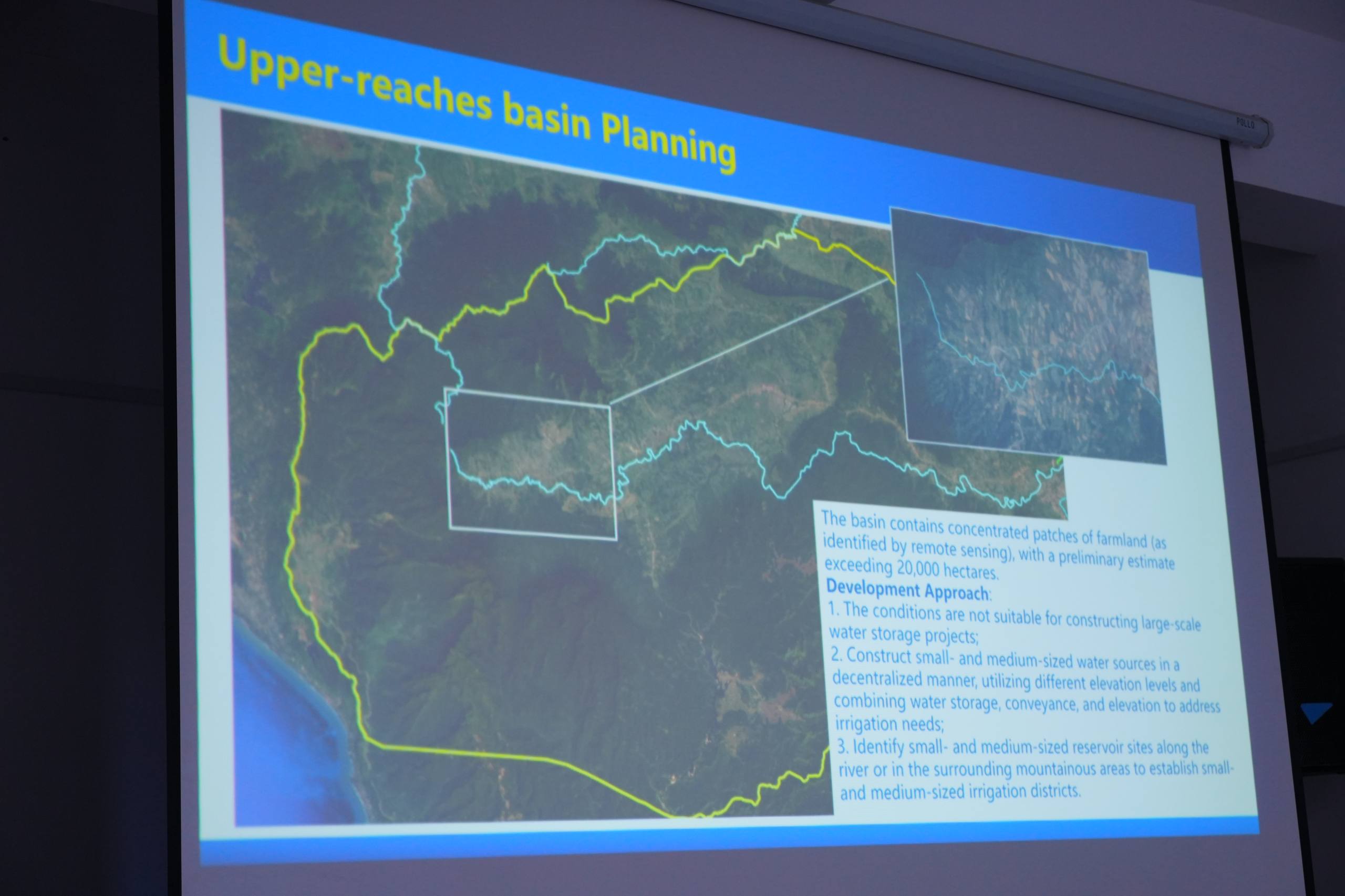 Upper-reaches basin Planning

The basin contains concentrated patches of farmland (as identified by remote sensing), with a preliminary estimate exceeding 20,000 hectares.
Development Approach:
1. The conditions are not suitable for constructing large-scale water storage projects;
2. Construct small- and medium-sized water sources in a decentralized manner, utilizing different elevation levels and combining water storage, conveyance, and elevation to address irrigation needs;
3. Identify small- and medium-sized reservoir sites along the river or in the surrounding mountainous areas to establish small- and medium-sized irrigation districts.

POLLO